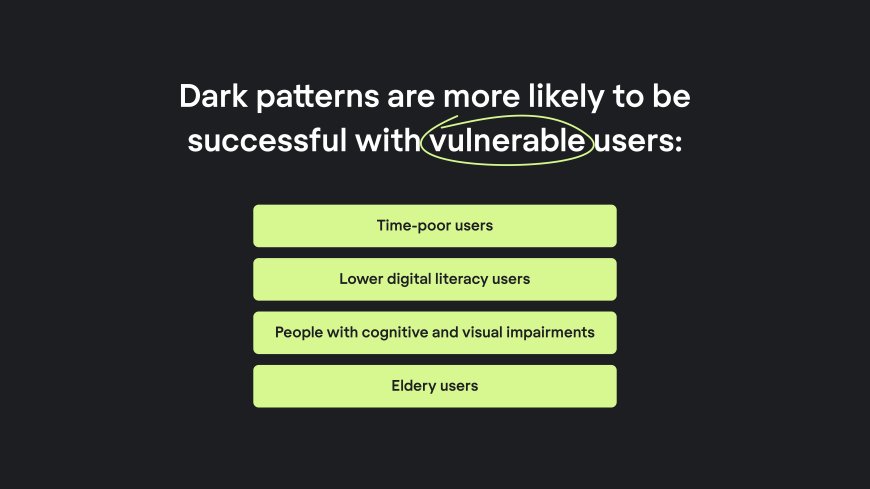 Dark patterns are more likely to be successful with vulnerable users:

Time-poor users

Lower digital literacy users

People with cognitive and visual impairments

Eldery users